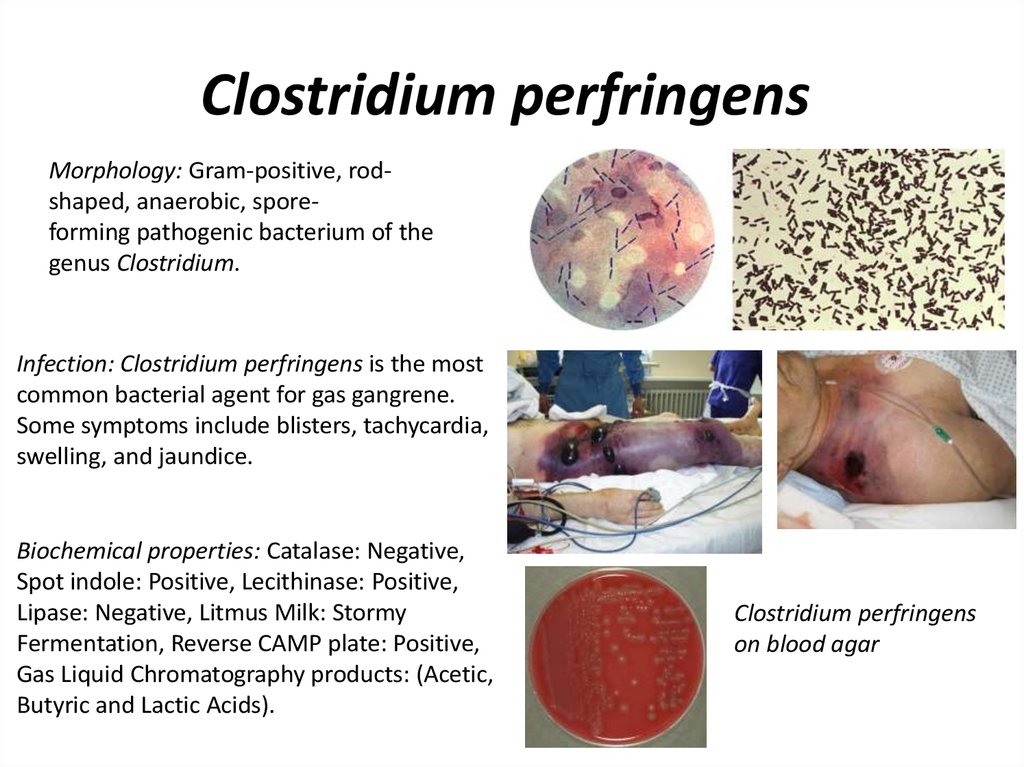 Clostridium perfringens

Morphology: Gram-positive, rod-shaped, anaerobic, spore-forming pathogenic bacterium of the genus Clostridium.

Infection: Clostridium perfringens is the most common bacterial agent for gas gangrene. Some symptoms include blisters, tachycardia, swelling, and jaundice.

Biochemical properties: Catalase: Negative, Spot indole: Positive, Lecithinase: Positive, Lipase: Negative, Litmus Milk: Stormy Fermentation, Reverse CAMP plate: Positive, Gas Liquid Chromatography products: (Acetic, Butyric and Lactic Acids).

Clostridium perfringens on blood agar